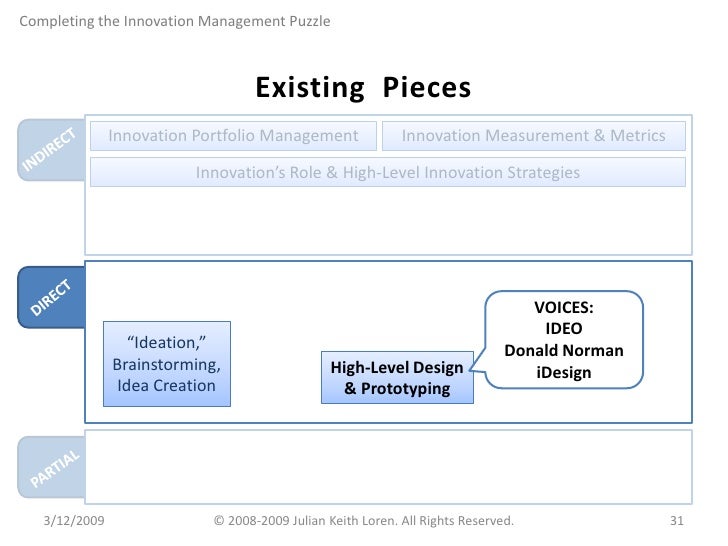 Completing the Innovation Management Puzzle

Existing Pieces

INDIRECT

Innovation Portfolio Management

Innovation Measurement & Metrics

Innovation's Role & High-Level Innovation Strategies

DIRECT

"Ideation," Brainstorming, Idea Creation

High-Level Design & Prototyping

VOICES:
IDEO
Donald Norman
iDesign

PARTIAL

3/12/2009

© 2008-2009 Julian Keith Loren. All Rights Reserved.

31